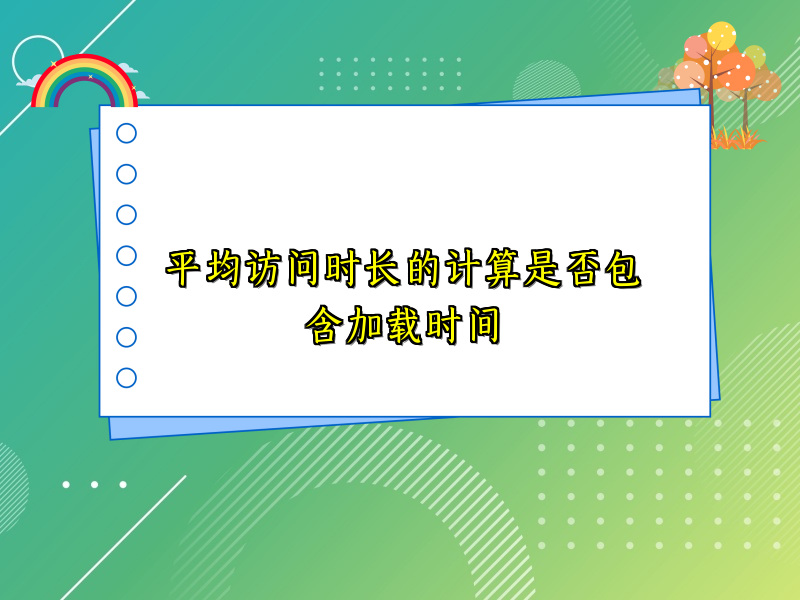 平均访问时长的计算是否包含加载时间